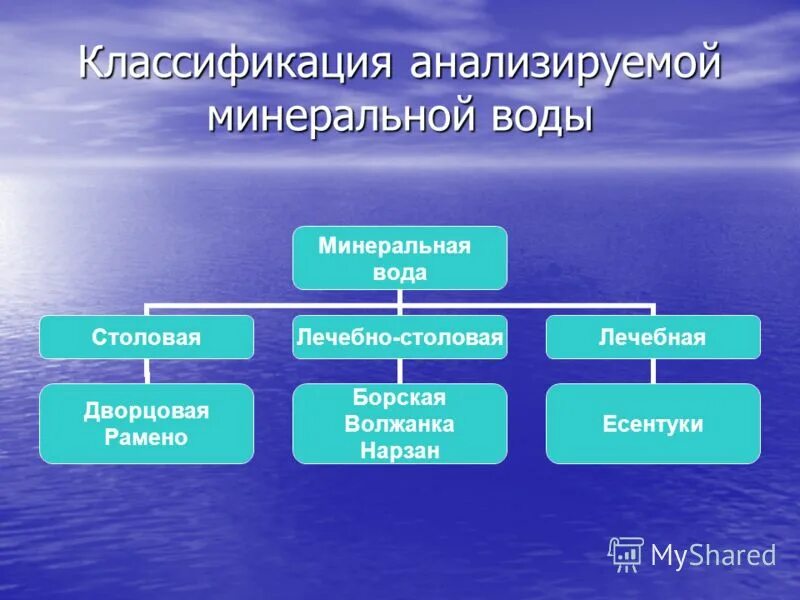 Классификация анализируемой минеральной воды

Минеральная вода

Столовая

Лечебно-столовая

Лечебная

Дворцовая
Рамено

Борская
Волжанка
Нарзан

Есентуки

MyShared